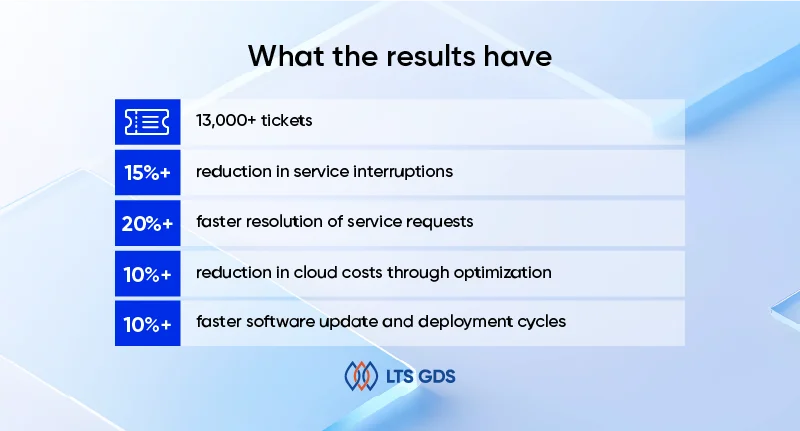 What the results have

13,000+ tickets

15%+ reduction in service interruptions

20%+ faster resolution of service requests

10%+ reduction in cloud costs through optimization

10%+ faster software update and deployment cycles

LTS GDS